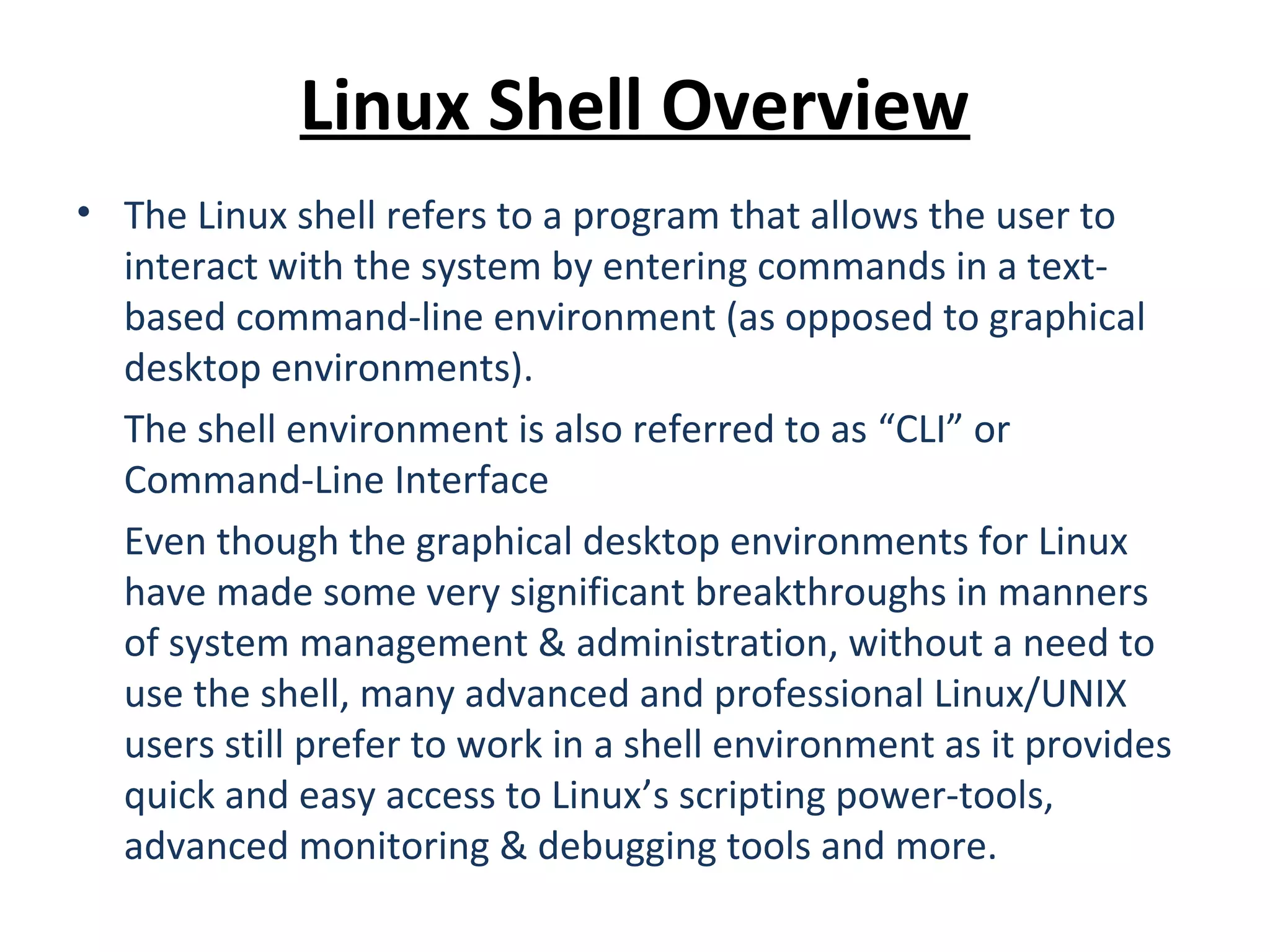 Linux Shell Overview

• The Linux shell refers to a program that allows the user to interact with the system by entering commands in a text-based command-line environment (as opposed to graphical desktop environments).

The shell environment is also referred to as “CLI” or Command-Line Interface

Even though the graphical desktop environments for Linux have made some very significant breakthroughs in manners of system management & administration, without a need to use the shell, many advanced and professional Linux/UNIX users still prefer to work in a shell environment as it provides quick and easy access to Linux’s scripting power-tools, advanced monitoring & debugging tools and more.